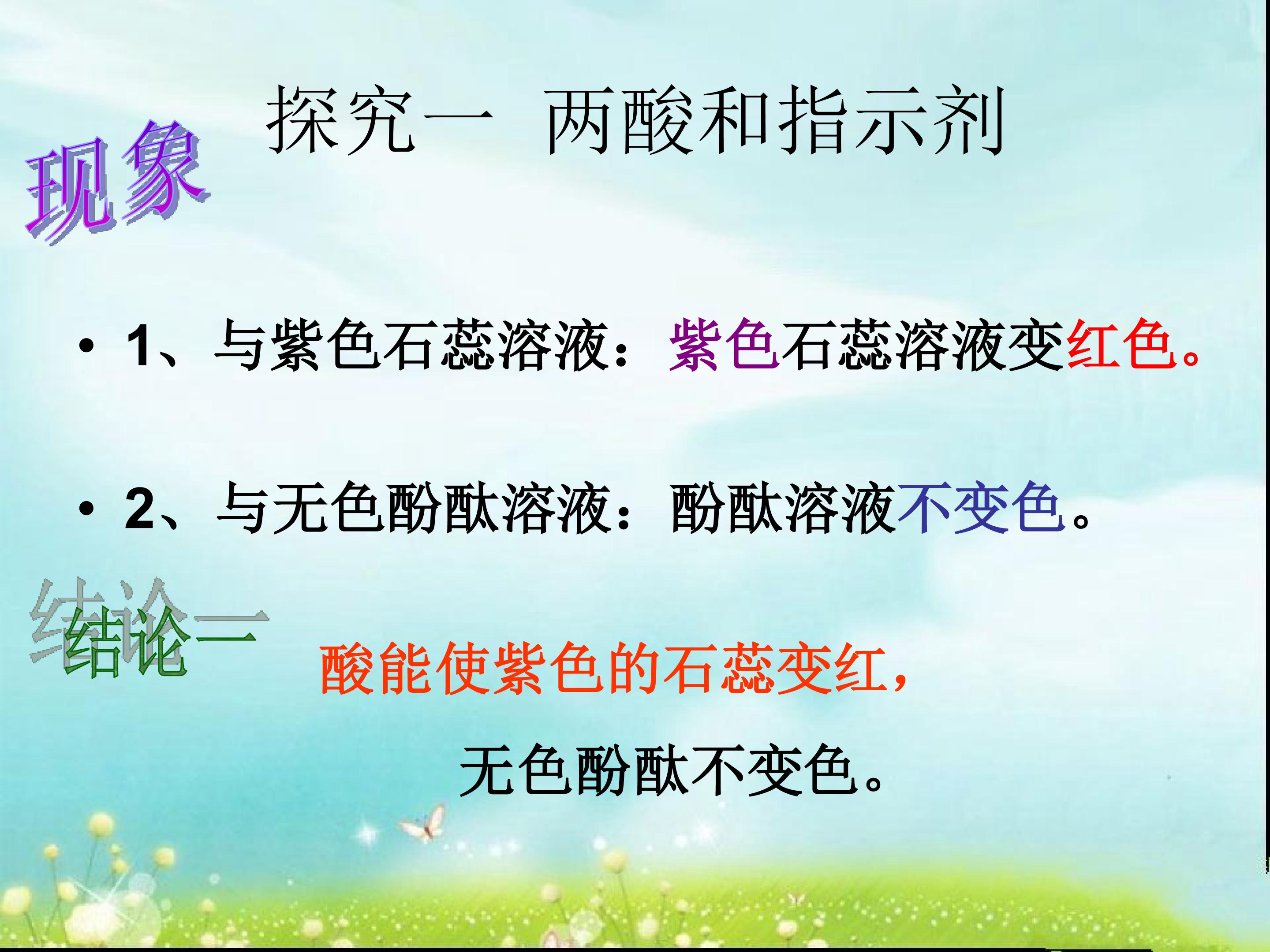 探究一 两酸和指示剂

现象

• 1、与紫色石蕊溶液：紫色石蕊溶液变红色。

• 2、与无色酚酞溶液：酚酞溶液不变色。

结论一

酸能使紫色的石蕊变红，

无色酚酞不变色。